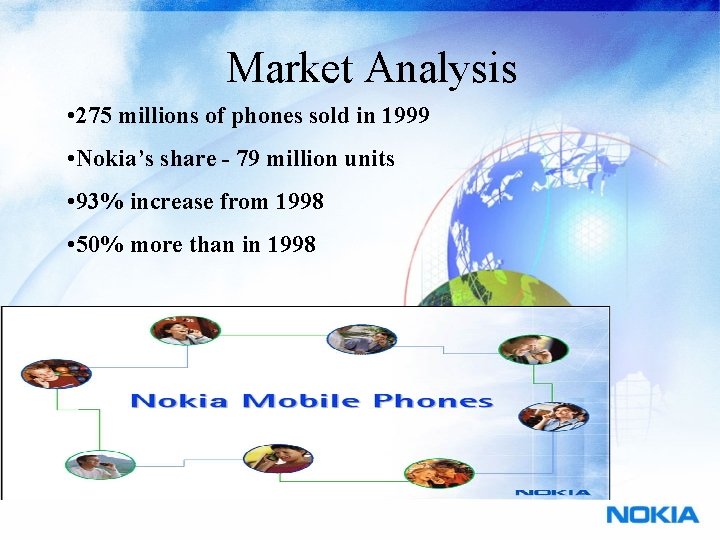 Market Analysis

•275 millions of phones sold in 1999

•Nokia's share - 79 million units

•93% increase from 1998

•50% more than in 1998

Nokia Mobile Phones

NOKIA

NOKIA